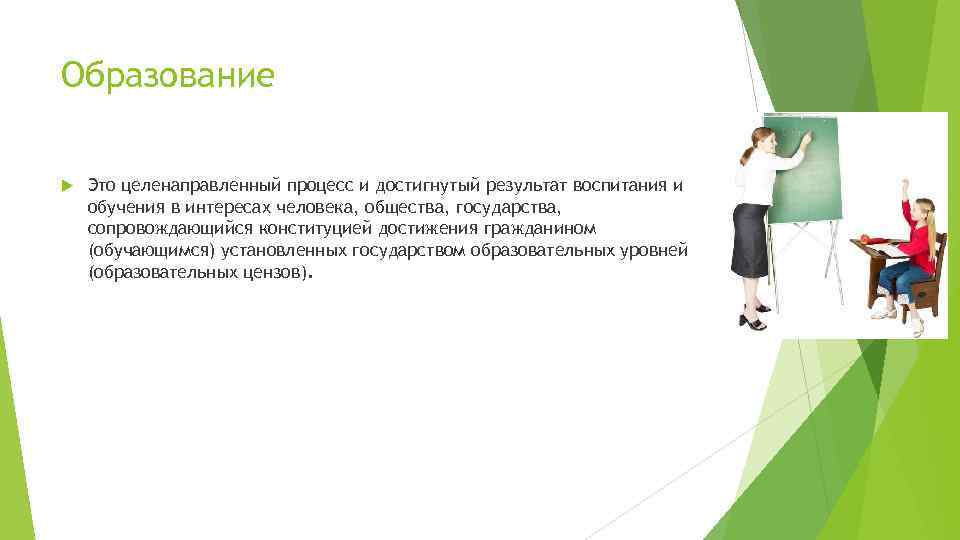 Образование

Это целенаправленный процесс и достигнутый результат воспитания и обучения в интересах человека, общества, государства, сопровождающийся конституцией достижения гражданином (обучающимся) установленных государством образовательных уровней (образовательных цензов).